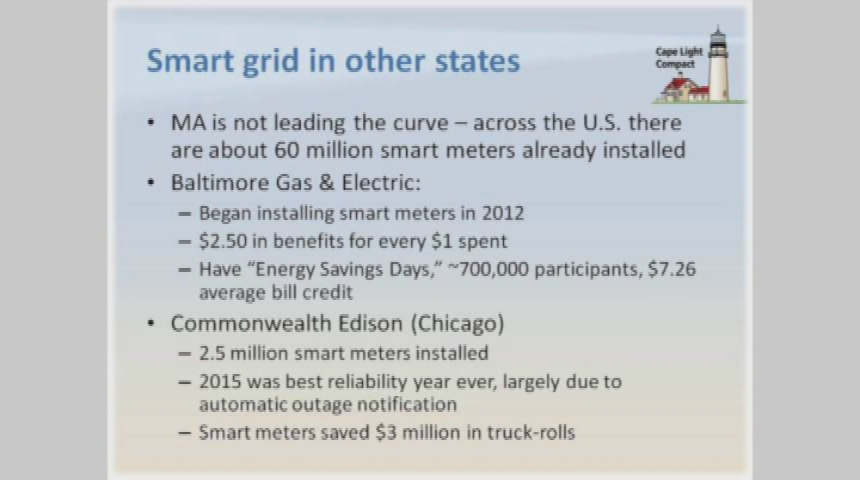 Smart grid in other states

Cape Light Compact

• MA is not leading the curve – across the U.S. there are about 60 million smart meters already installed
• Baltimore Gas & Electric:
– Began installing smart meters in 2012
– \$2.50 in benefits for every \$1 spent
– Have "Energy Savings Days," ~700,000 participants, \$7.26 average bill credit
• Commonwealth Edison (Chicago)
– 2.5 million smart meters installed
– 2015 was best reliability year ever, largely due to automatic outage notification
– Smart meters saved \$3 million in truck-rolls